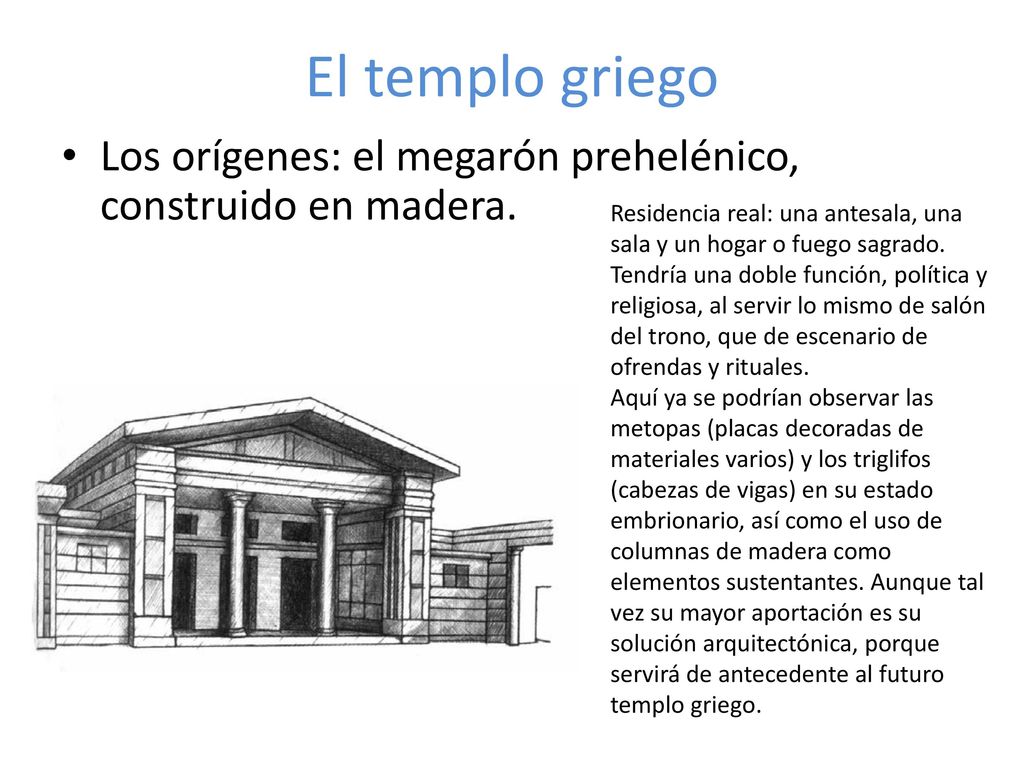 El templo griego

• Los orígenes: el megarón prehelénico, construido en madera.

Residencia real: una antesala, una sala y un hogar o fuego sagrado. Tendría una doble función, política y religiosa, al servir lo mismo de salón del trono, que de escenario de ofrendas y rituales.
Aquí ya se podrían observar las metopas (placas decoradas de materiales varios) y los triglifos (cabezas de vigas) en su estado embrionario, así como el uso de columnas de madera como elementos sustentantes. Aunque tal vez su mayor aportación es su solución arquitectónica, porque servirá de antecedente al futuro templo griego.